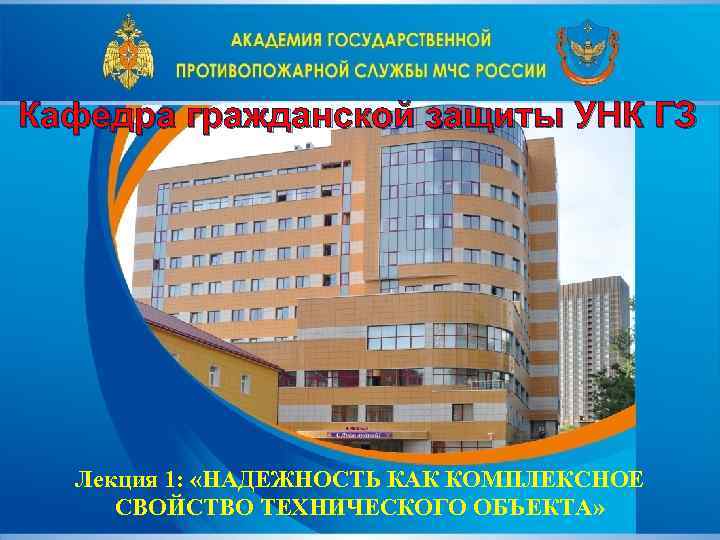 АКАДЕМИЯ ГОСУДАРСТВЕННОЙ ПРОТИВОПОЖАРНОЙ СЛУЖБЫ МЧС РОССИИ

Кафедра гражданской защиты УНК ГЗ

Лекция 1: «НАДЕЖНОСТЬ КАК КОМПЛЕКСНОЕ СВОЙСТВО ТЕХНИЧЕСКОГО ОБЪЕКТА»